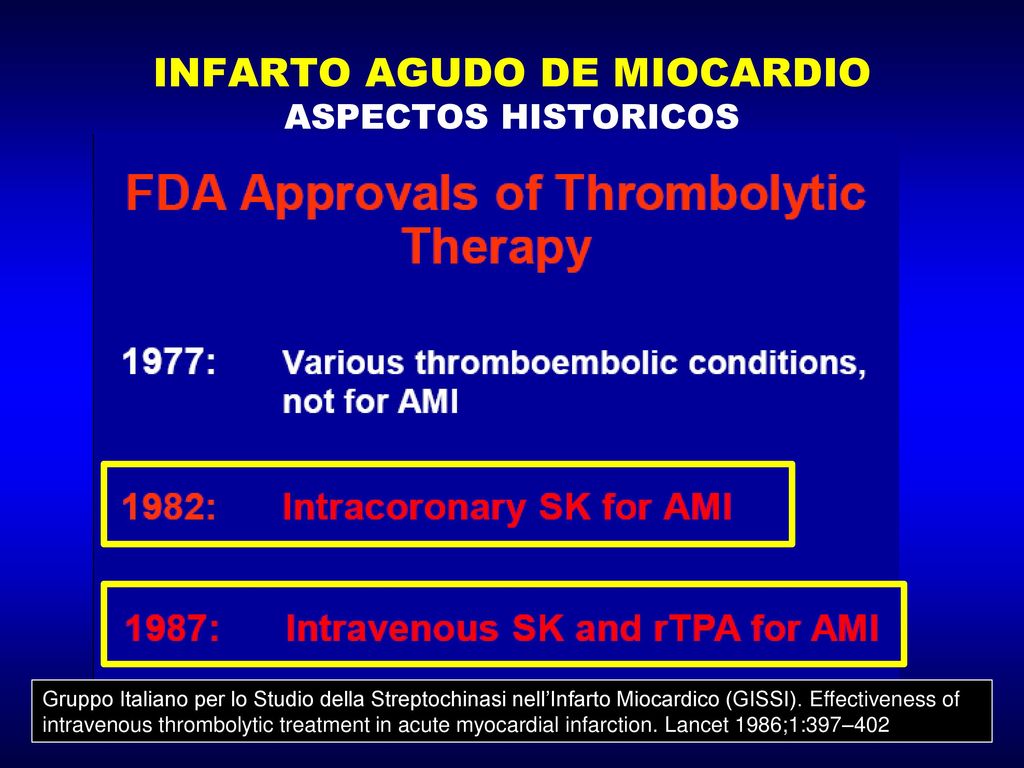 INFARTO AGUDO DE MIOCARDIO
ASPECTOS HISTORICOS

FDA Approvals of Thrombolytic Therapy

1977: Various thromboembolic conditions, not for AMI

1982: Intracoronary SK for AMI

1987: Intravenous SK and rTPA for AMI

Gruppo Italiano per lo Studio della Streptochinasi nell'Infarto Miocardico (GISSI). Effectiveness of intravenous thrombolytic treatment in acute myocardial infarction. Lancet 1986;1:397–402